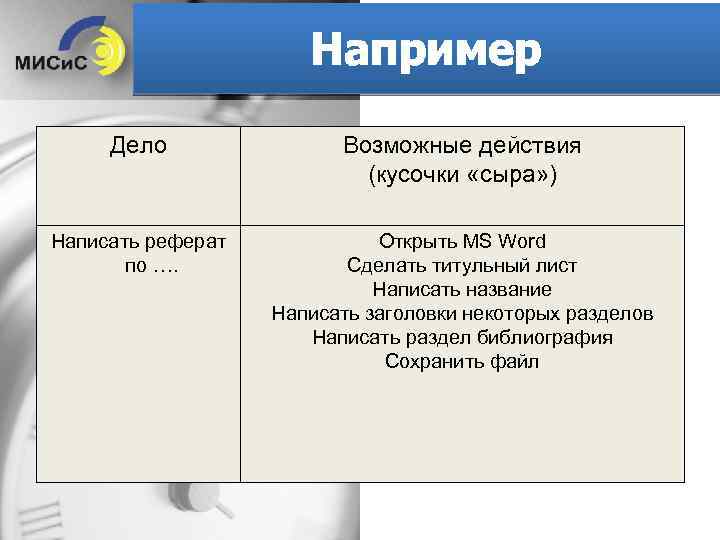 МИСиС

Например

| Дело | Возможные действия (кусочки «сыра») |
|---|---|
| Написать реферат по …. | Открыть MS Word<br>Сделать титульный лист<br>Написать название<br>Написать заголовки некоторых разделов<br>Написать раздел библиография<br>Сохранить файл |